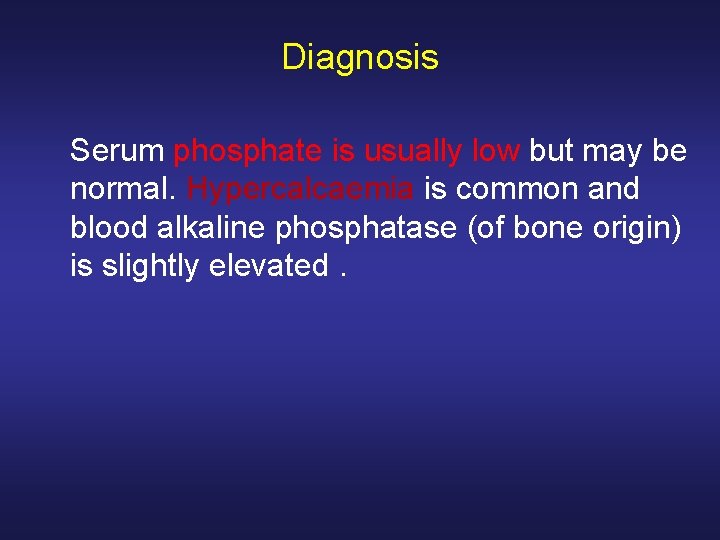 Diagnosis

Serum phosphate is usually low but may be normal. Hypercalcaemia is common and blood alkaline phosphatase (of bone origin) is slightly elevated .